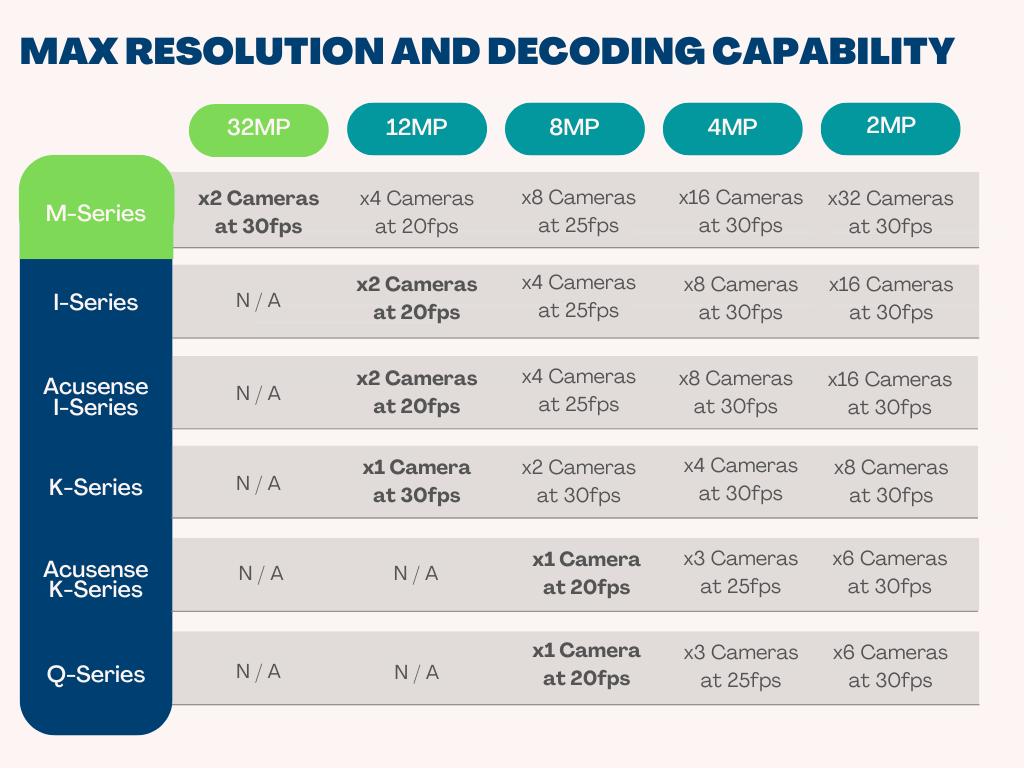 MAX RESOLUTION AND DECODING CAPABILITY

| | 32MP | 12MP | 8MP | 4MP | 2MP |
|---|---|---|---|---|---|
| M-Series | x2 Cameras at 30fps | x4 Cameras at 20fps | x8 Cameras at 25fps | x16 Cameras at 30fps | x32 Cameras at 30fps |
| I-Series | N / A | x2 Cameras at 20fps | x4 Cameras at 25fps | x8 Cameras at 30fps | x16 Cameras at 30fps |
| Acusense I-Series | N / A | x2 Cameras at 20fps | x4 Cameras at 25fps | x8 Cameras at 30fps | x16 Cameras at 30fps |
| K-Series | N / A | x1 Camera at 30fps | x2 Cameras at 30fps | x4 Cameras at 30fps | x8 Cameras at 30fps |
| Acusense K-Series | N / A | N / A | x1 Camera at 20fps | x3 Cameras at 25fps | x6 Cameras at 30fps |
| Q-Series | N / A | N / A | x1 Camera at 20fps | x3 Cameras at 25fps | x6 Cameras at 30fps |